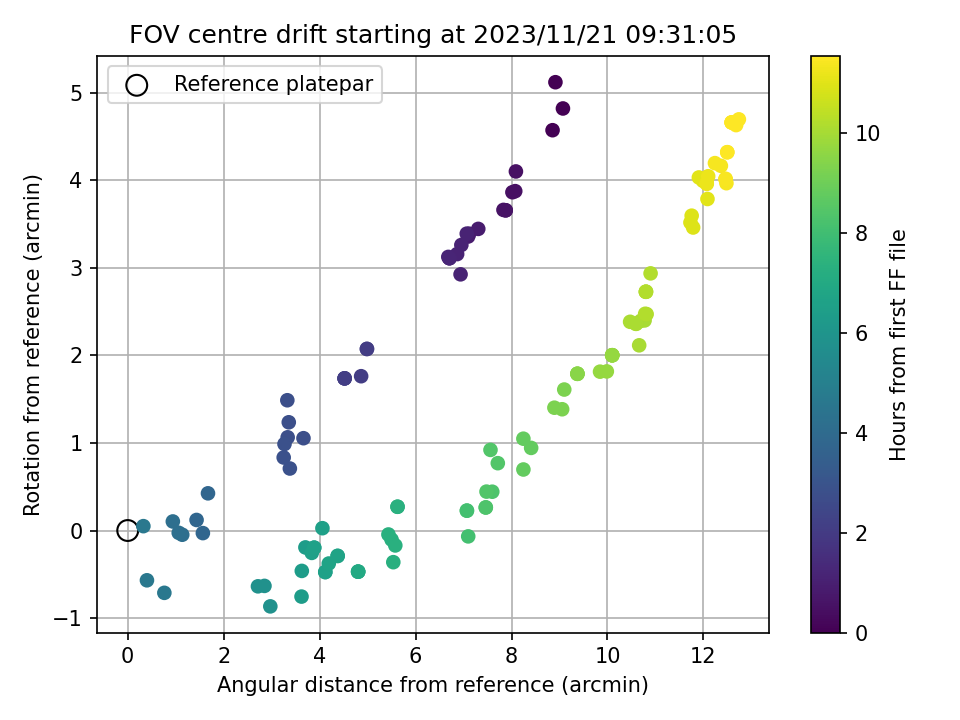 FOV centre drift starting at 2023/11/21 09:31:05

Reference platepar

Rotation from reference (arcmin)

5
4
3
2
1
0
−1

0
2
4
6
8
10
12

Angular distance from reference (arcmin)

Hours from first FF file

10
8
6
4
2
0